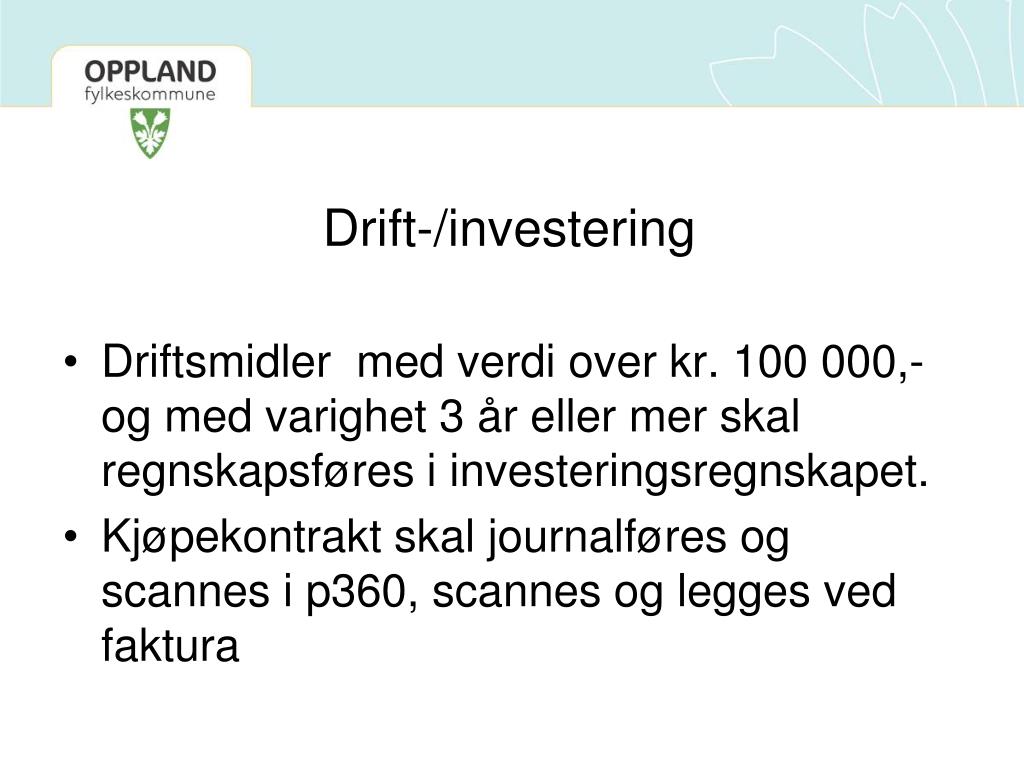 OPPLAND
fylkeskommune

Drift-/investering

• Driftsmidler med verdi over kr. 100 000,- og med varighet 3 år eller mer skal regnskapsføres i investeringsregnskapet.
• Kjøpekontrakt skal journalføres og scannes i p360, scannes og legges ved faktura